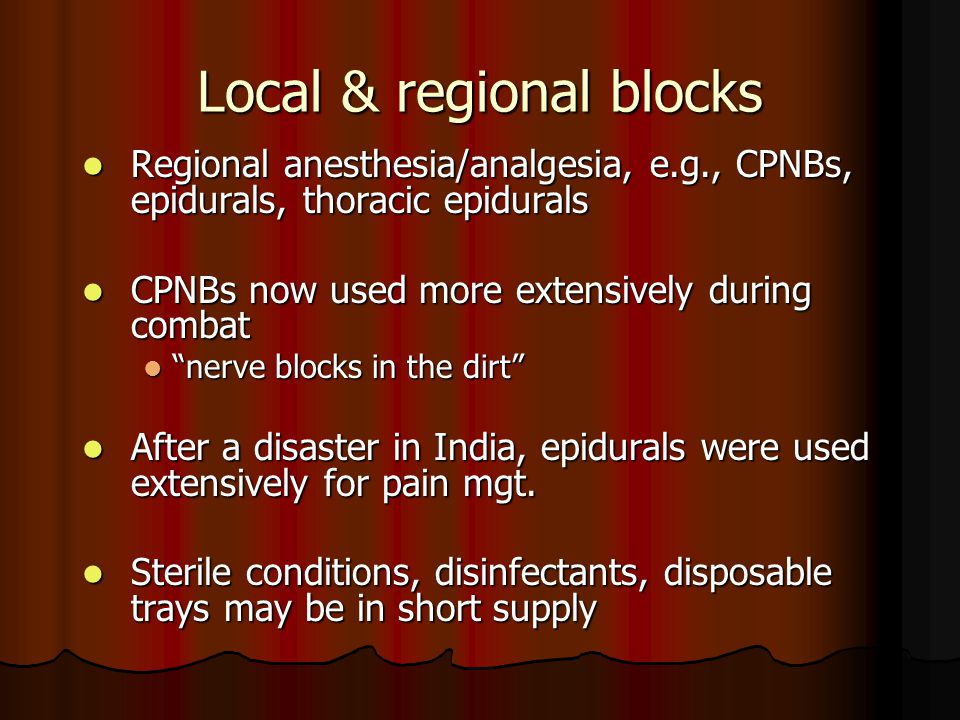 Local & regional blocks

- Regional anesthesia/analgesia, e.g., CPNBs, epidurals, thoracic epidurals

- CPNBs now used more extensively during combat
  - “nerve blocks in the dirt”

- After a disaster in India, epidurals were used extensively for pain mgt.

- Sterile conditions, disinfectants, disposable trays may be in short supply